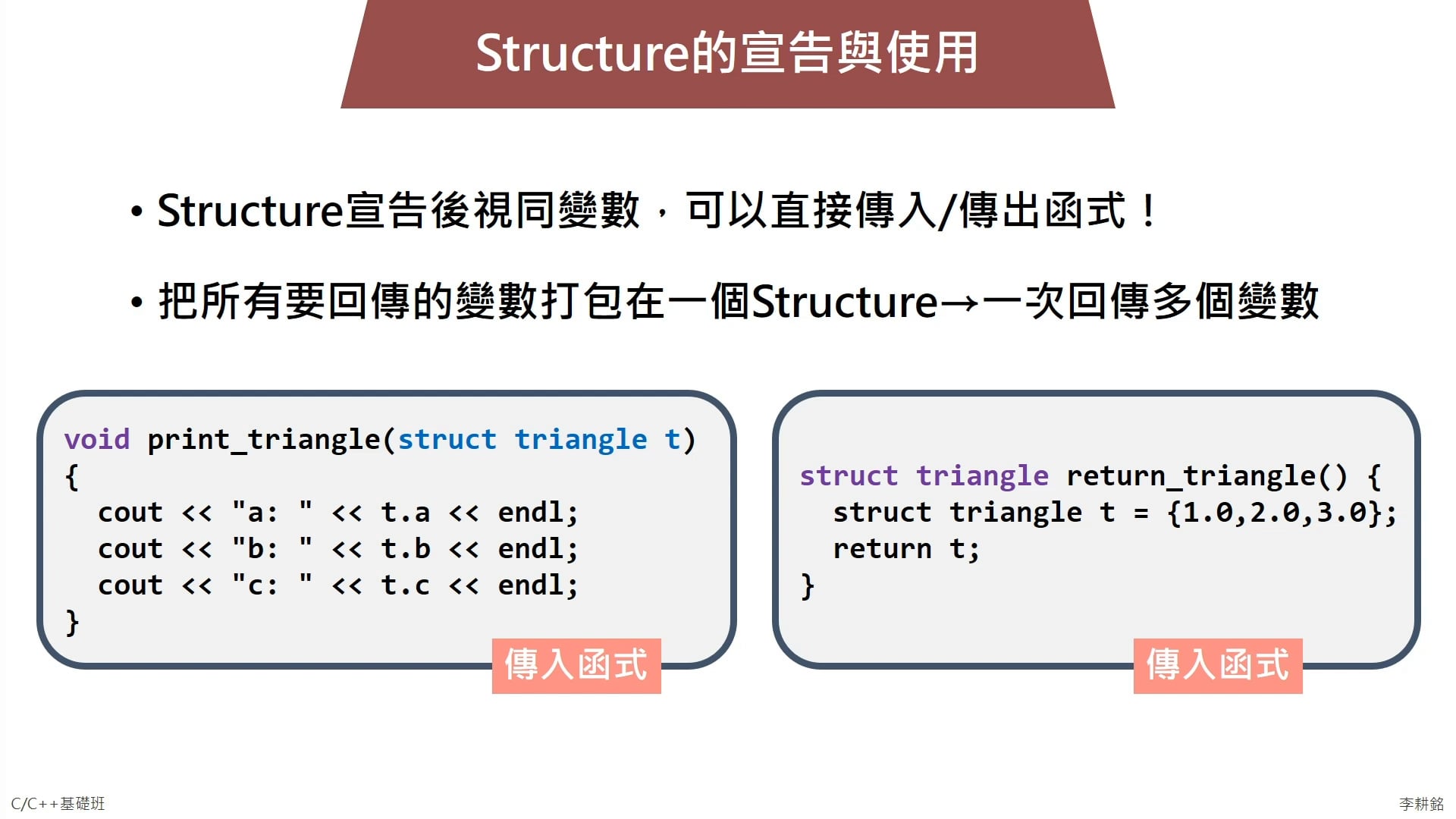 Structure的宣告與使用

• Structure宣告後視同變數，可以直接傳入/傳出函式！

• 把所有要回傳的變數打包在一個Structure→一次回傳多個變數

void print_triangle(struct triangle t)
{
  cout << "a: " << t.a << endl;
  cout << "b: " << t.b << endl;
  cout << "c: " << t.c << endl;
}

傳入函式

struct triangle return_triangle() {
  struct triangle t = {1.0,2.0,3.0};
  return t;
}

傳入函式

C/C++基礎班

李耕銘